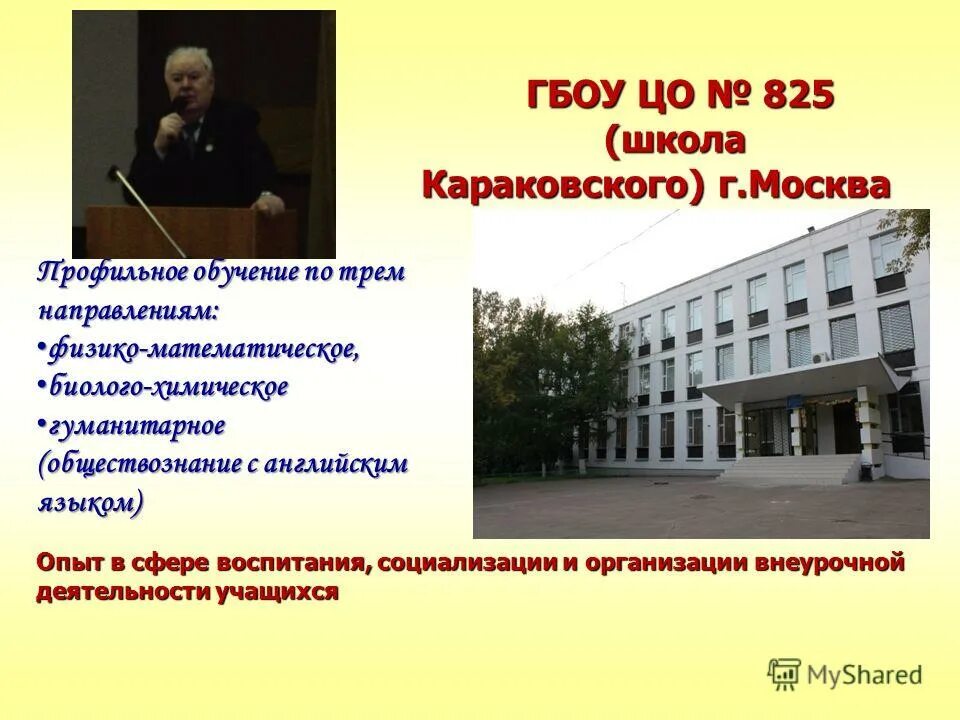 ГБОУ ЦО № 825
(школа
Караковского) г.Москва

Профильное обучение по трем направлениям:
•физико-математическое,
•биолого-химическое
•гуманитарное (обществознание с английским языком)

Опыт в сфере воспитания, социализации и организации внеурочной деятельности учащихся

MyShared